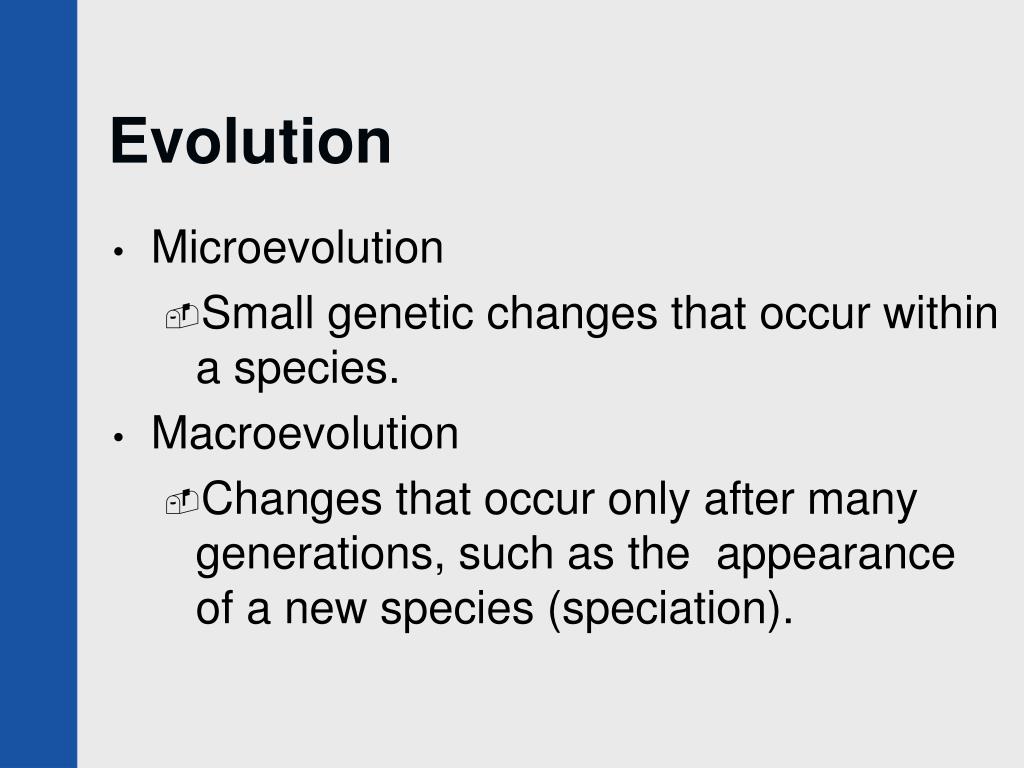 Evolution

• Microevolution

Small genetic changes that occur within a species.

• Macroevolution

Changes that occur only after many generations, such as the  appearance of a new species (speciation).